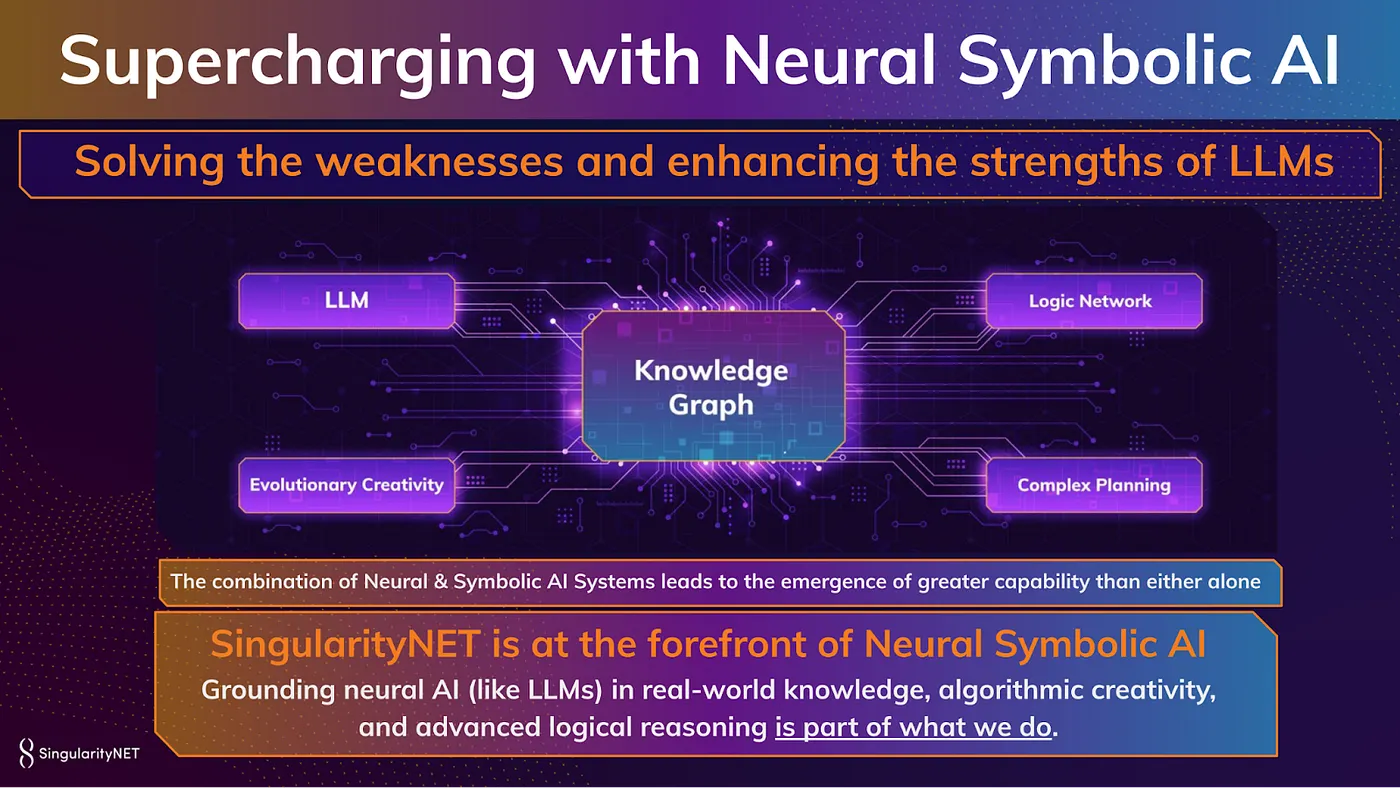 Supercharging with Neural Symbolic AI

Solving the weaknesses and enhancing the strengths of LLMs

LLM

Logic Network

Knowledge Graph

Evolutionary Creativity

Complex Planning

The combination of Neural & Symbolic AI Systems leads to the emergence of greater capability than either alone

SingularityNET is at the forefront of Neural Symbolic AI

Grounding neural AI (like LLMs) in real-world knowledge, algorithmic creativity, and advanced logical reasoning is part of what we do.

SingularityNET